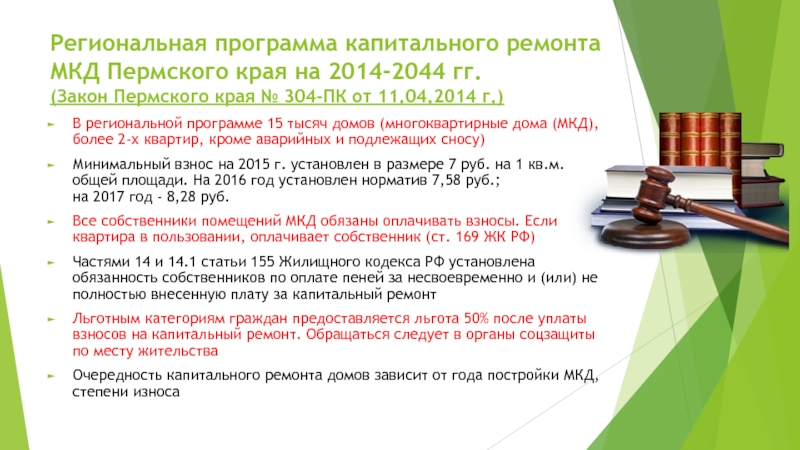 Региональная программа капитального ремонта МКД Пермского края на 2014-2044 гг.
(Закон Пермского края № 304-ПК от 11.04.2014 г.)

► В региональной программе 15 тысяч домов (многоквартирные дома (МКД), более 2-х квартир, кроме аварийных и подлежащих сносу)

► Минимальный взнос на 2015 г. установлен в размере 7 руб. на 1 кв.м. общей площади. На 2016 год установлен норматив 7,58 руб.; на 2017 год - 8,28 руб.

► Все собственники помещений МКД обязаны оплачивать взносы. Если квартира в пользовании, оплачивает собственник (ст. 169 ЖК РФ)

► Частями 14 и 14.1 статьи 155 Жилищного кодекса РФ установлена обязанность собственников по оплате пеней за несвоевременно и (или) не полностью внесенную плату за капитальный ремонт

► Льготным категориям граждан предоставляется льгота 50% после уплаты взносов на капитальный ремонт. Обращаться следует в органы соцзащиты по месту жительства

► Очередность капитального ремонта домов зависит от года постройки МКД, степени износа